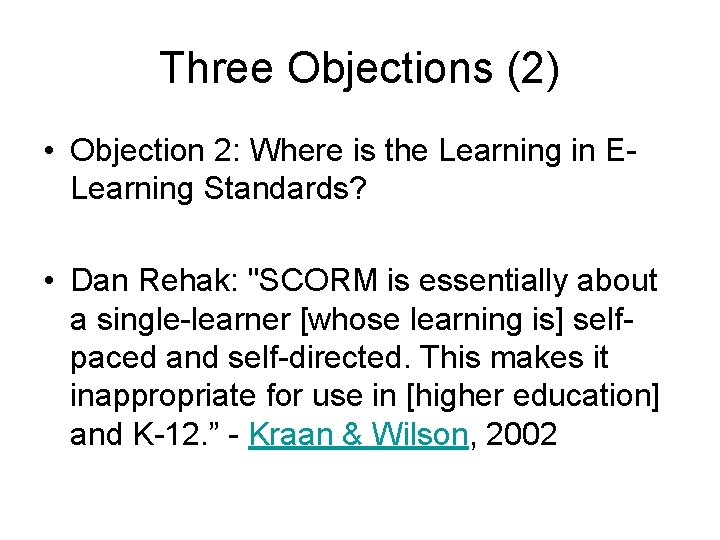 Three Objections (2)

• Objection 2: Where is the Learning in E-Learning Standards?

• Dan Rehak: "SCORM is essentially about a single-learner [whose learning is] self-paced and self-directed. This makes it inappropriate for use in [higher education] and K-12.” - Kraan & Wilson, 2002